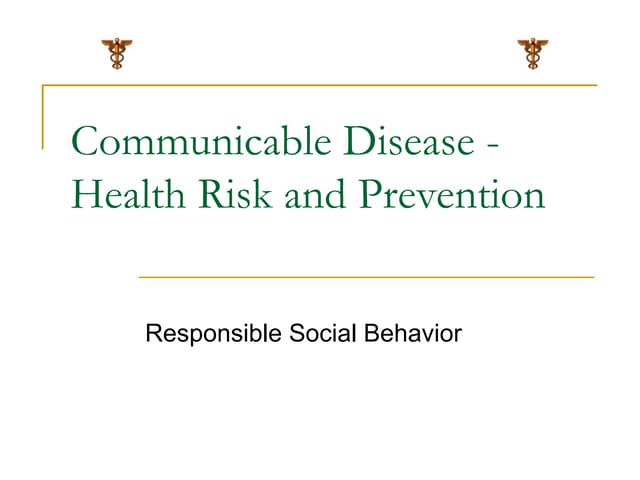 Communicable Disease - Health Risk and Prevention

Responsible Social Behavior